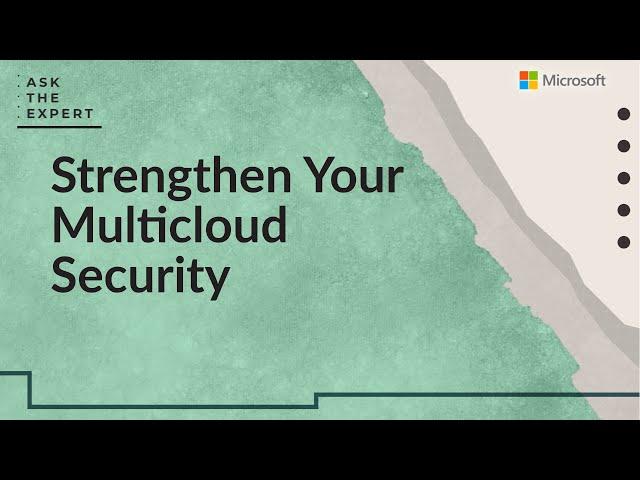 ASK
THE
EXPERT

Microsoft

Strengthen Your Multicloud Security